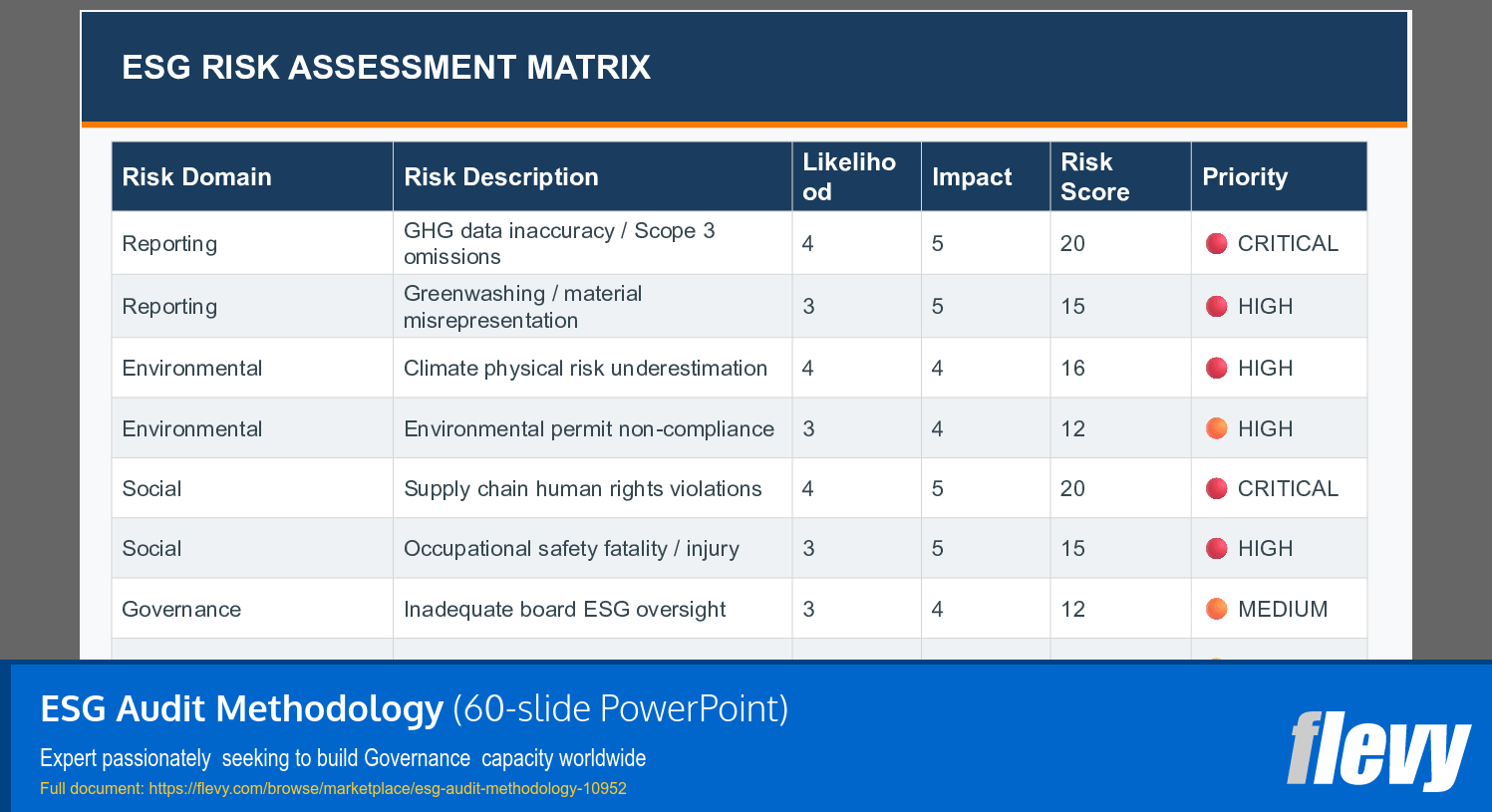 ESG RISK ASSESSMENT MATRIX

| Risk Domain | Risk Description | Likelihood | Impact | Risk Score | Priority |
|---|---|---|---|---|---|
| Reporting | GHG data inaccuracy / Scope 3 omissions | 4 | 5 | 20 | CRITICAL |
| Reporting | Greenwashing / material misrepresentation | 3 | 5 | 15 | HIGH |
| Environmental | Climate physical risk underestimation | 4 | 4 | 16 | HIGH |
| Environmental | Environmental permit non-compliance | 3 | 4 | 12 | HIGH |
| Social | Supply chain human rights violations | 4 | 5 | 20 | CRITICAL |
| Social | Occupational safety fatality / injury | 3 | 5 | 15 | HIGH |
| Governance | Inadequate board ESG oversight | 3 | 4 | 12 | MEDIUM |

ESG Audit Methodology (60-slide PowerPoint)

Expert passionately seeking to build Governance capacity worldwide

Full document: https://flevy.com/browse/marketplace/esg-audit-methodology-10952

flevy